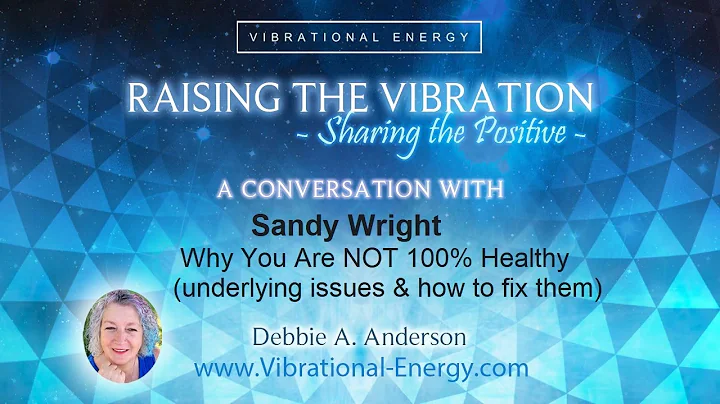 VIBRATIONAL ENERGY

RAISING THE VIBRATION
- Sharing the Positive -

A CONVERSATION WITH

Sandy Wright

Why You Are NOT 100% Healthy
(underlying issues & how to fix them)

Debbie A. Anderson
www.Vibrational-Energy.com